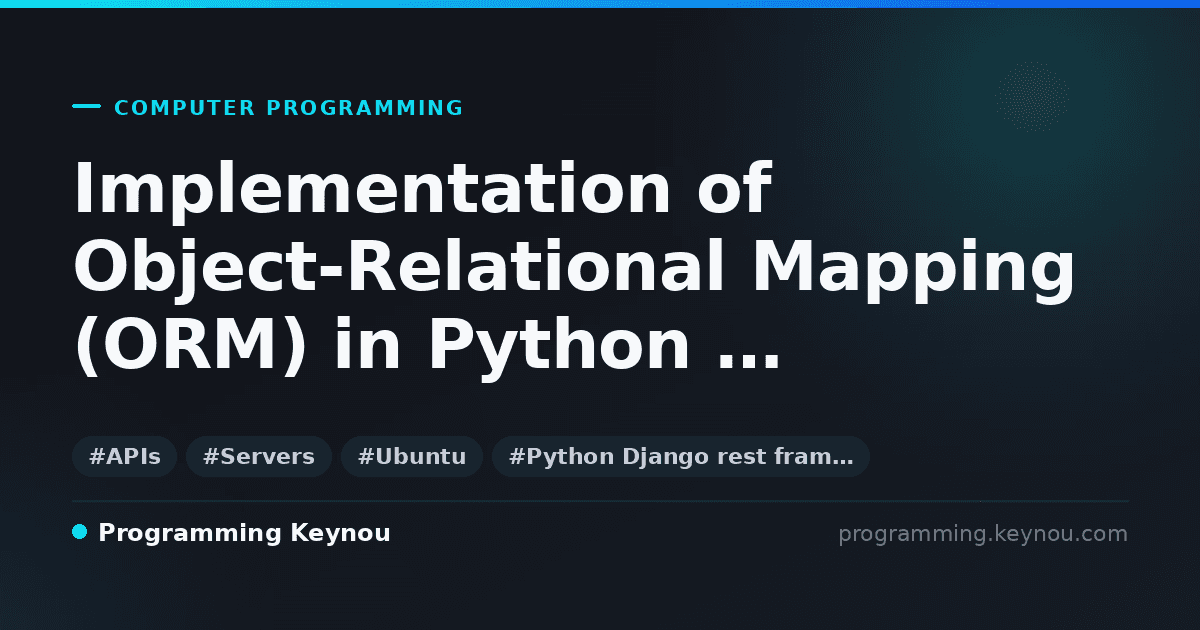 COMPUTER PROGRAMMING

Implementation of Object-Relational Mapping (ORM) in Python …

#APIs #Servers #Ubuntu #Python Django rest fram…

Programming Keynou

programming.keynou.com